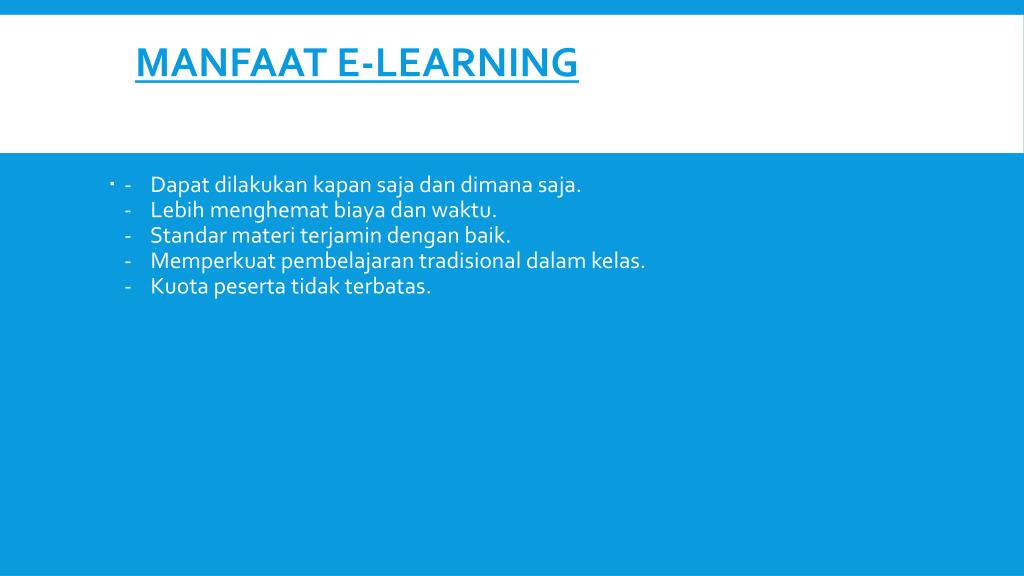 MANFAAT E-LEARNING

- Dapat dilakukan kapan saja dan dimana saja.
- Lebih menghemat biaya dan waktu.
- Standar materi terjamin dengan baik.
- Memperkuat pembelajaran tradisional dalam kelas.
- Kuota peserta tidak terbatas.